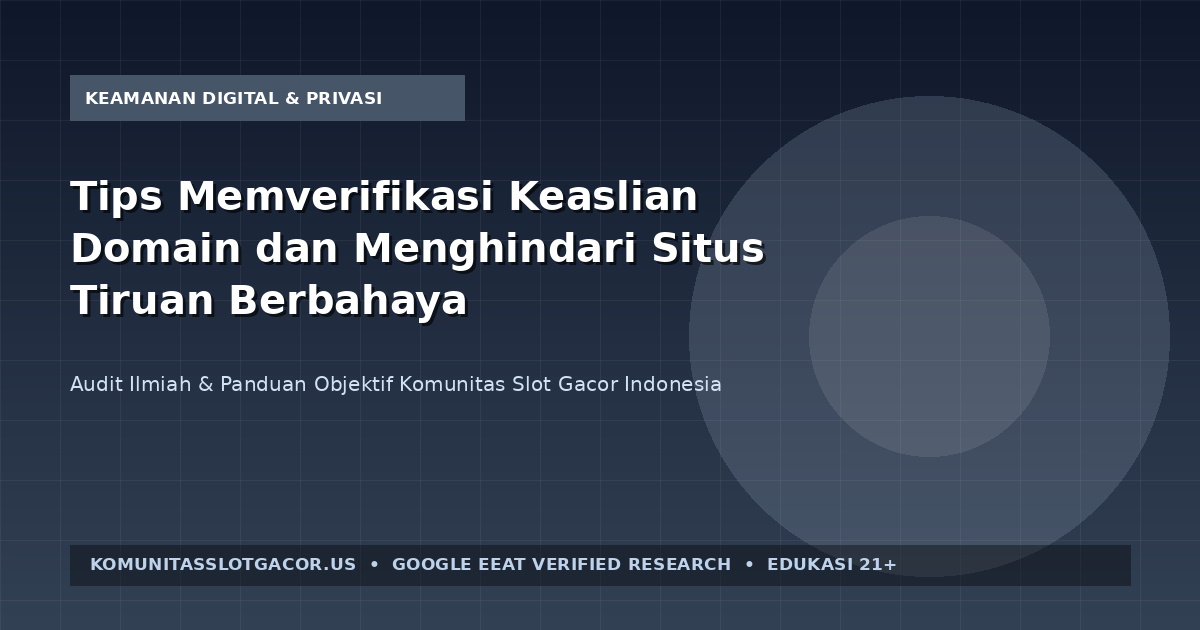 KEAMANAN DIGITAL & PRIVASI

Tips Memverifikasi Keaslian Domain dan Menghindari Situs Tiruan Berbahaya

Audit Ilmiah & Panduan Objektif Komunitas Slot Gacor Indonesia

KOMUNITASSLOTGACOR.US • GOOGLE EEAT VERIFIED RESEARCH • EDUKASI 21+